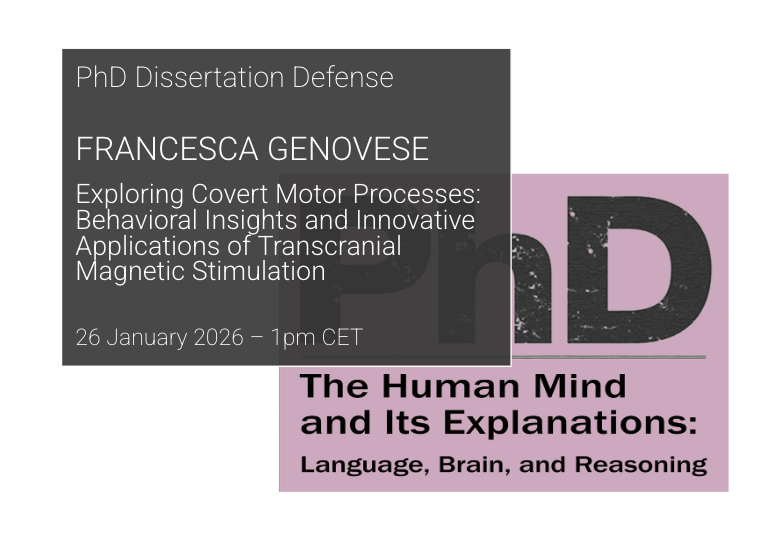 PhD Dissertation Defense

FRANCESCA GENOVESE

Exploring Covert Motor Processes: Behavioral Insights and Innovative Applications of Transcranial Magnetic Stimulation

26 January 2026 – 1pm CET

PhD

The Human Mind and Its Explanations:

Language, Brain, and Reasoning